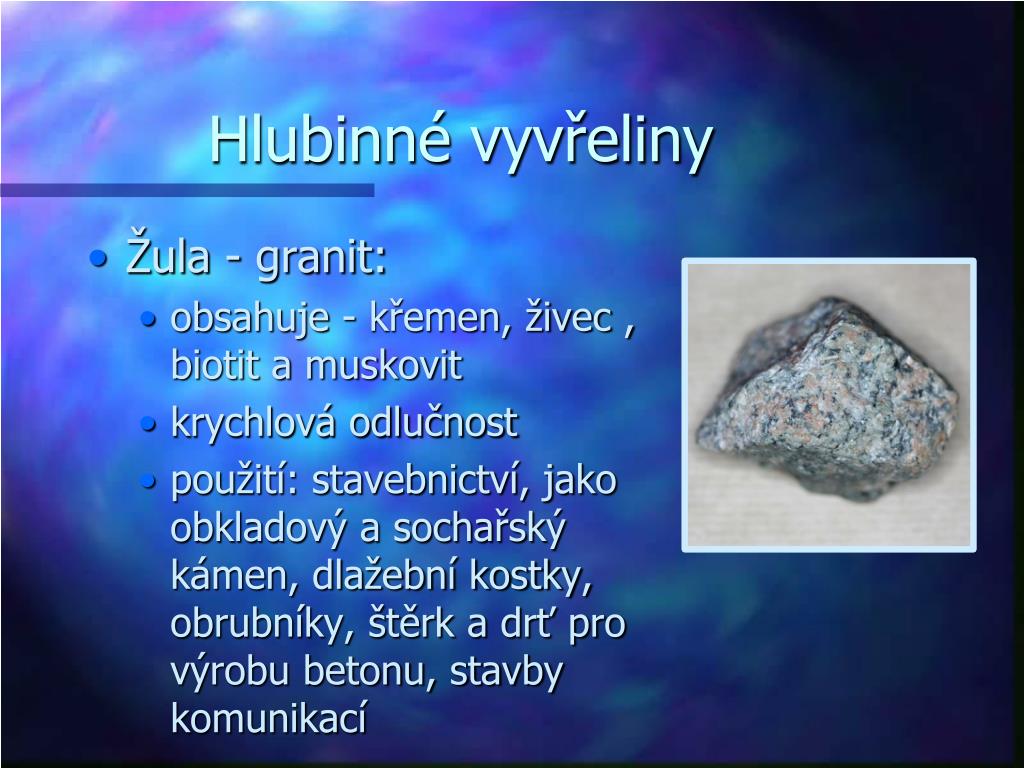 Hlubinné vyvřeliny

• Žula - granit:
  • obsahuje - křemen, živec , biotit a muskovit
  • krychlová odlučnost
  • použití: stavebnictví, jako obkladový a sochařský kámen, dlažební kostky, obrubníky, štěrk a drť pro výrobu betonu, stavby komunikací